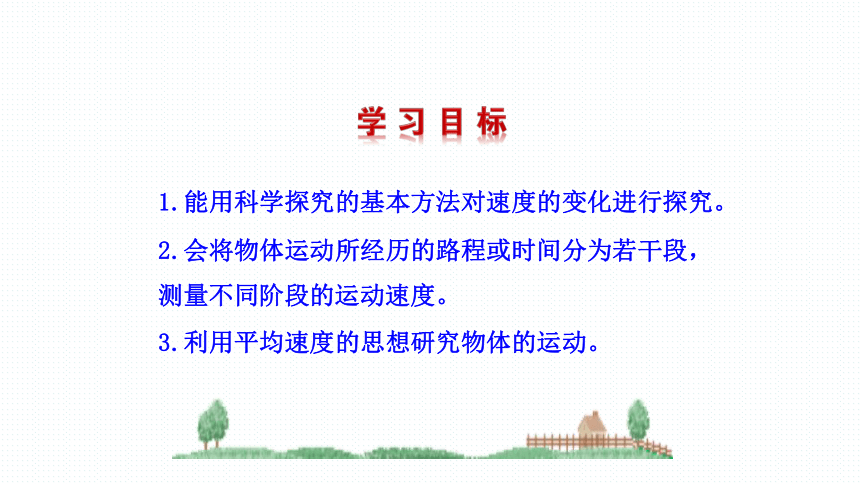 学习目标

1.能用科学探究的基本方法对速度的变化进行探究。

2.会将物体运动所经历的路程或时间分为若干段，测量不同阶段的运动速度。

3.利用平均速度的思想研究物体的运动。